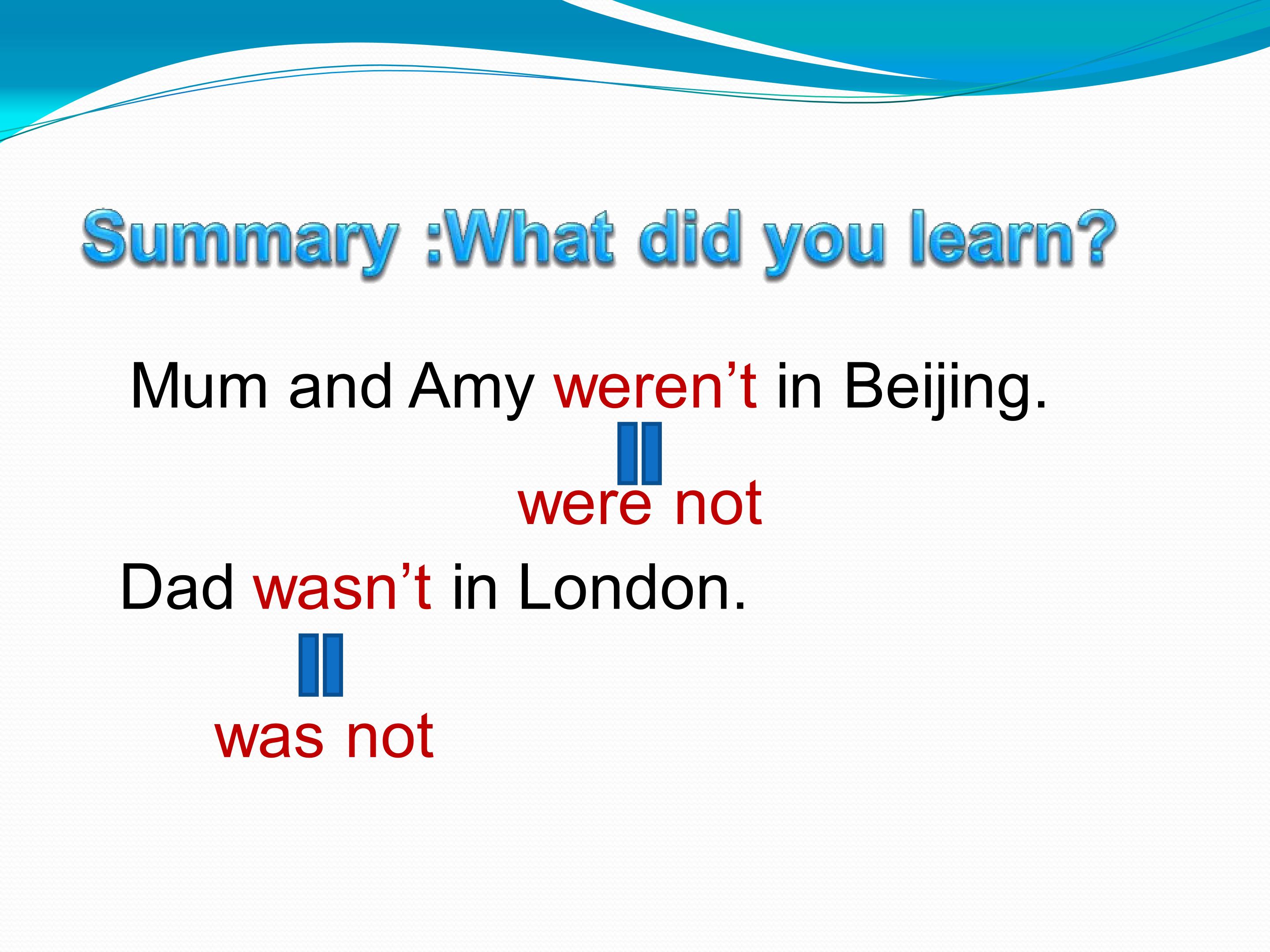 Summary :What did you learn?

Mum and Amy weren’t in Beijing.

were not

Dad wasn’t in London.

was not